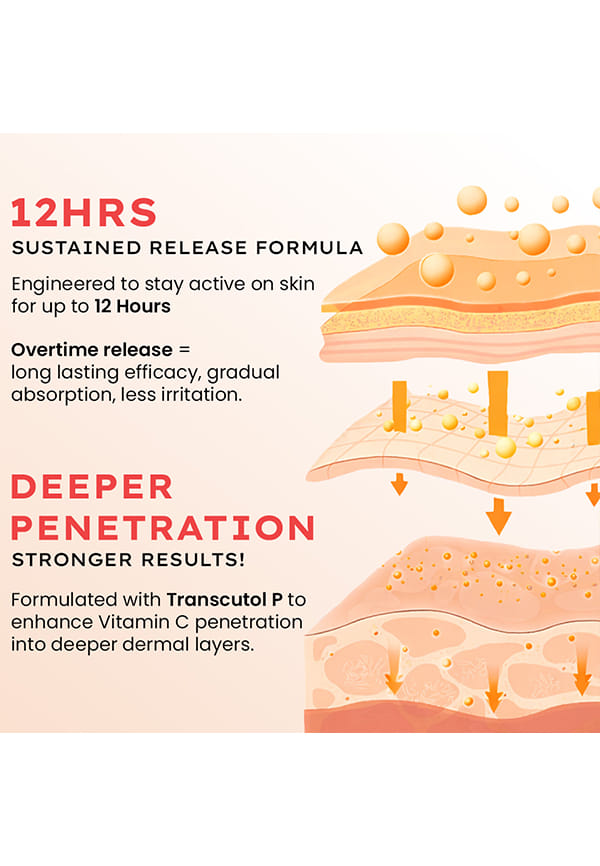 12HRS
SUSTAINED RELEASE FORMULA

Engineered to stay active on skin for up to 12 Hours

Overtime release = long lasting efficacy, gradual absorption, less irritation.

DEEPER PENETRATION
STRONGER RESULTS!

Formulated with Transcutol P to enhance Vitamin C penetration into deeper dermal layers.